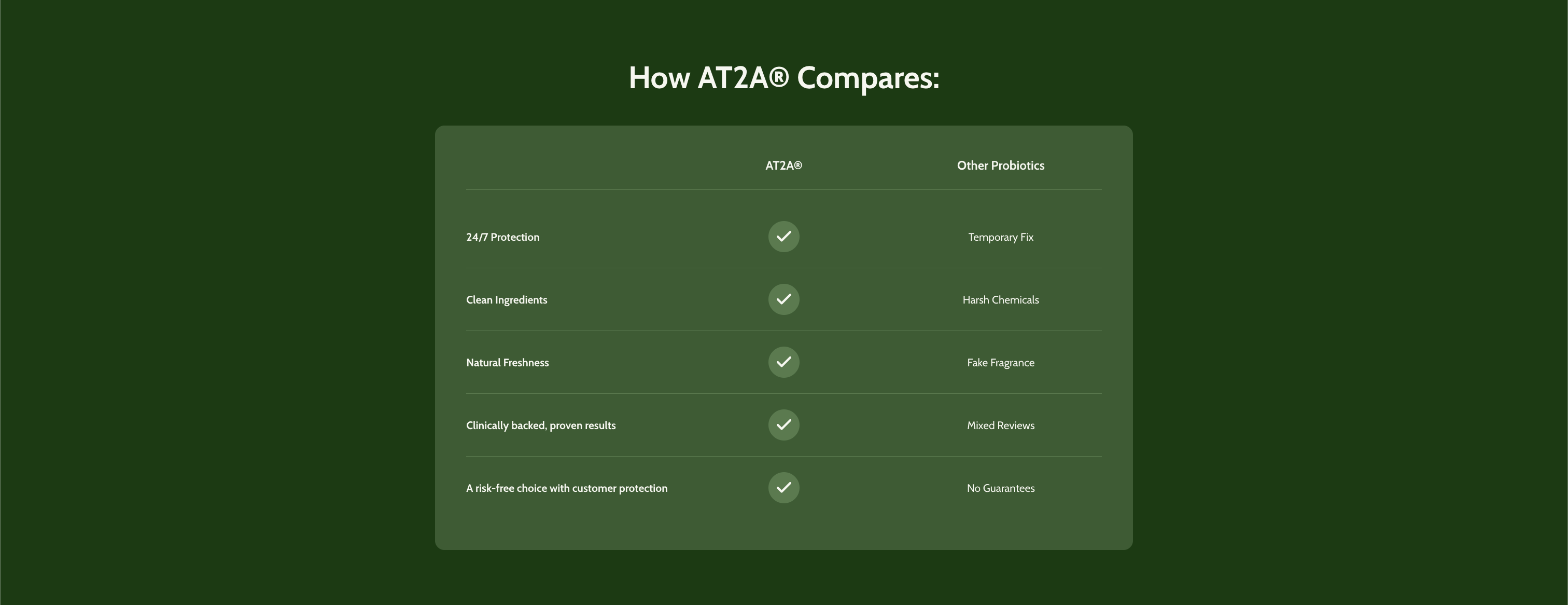 How AT2A® Compares:

| | AT2A® | Other Probiotics |
|---|---|---|
| 24/7 Protection | ✓ | Temporary Fix |
| Clean Ingredients | ✓ | Harsh Chemicals |
| Natural Freshness | ✓ | Fake Fragrance |
| Clinically backed, proven results | ✓ | Mixed Reviews |
| A risk-free choice with customer protection | ✓ | No Guarantees |